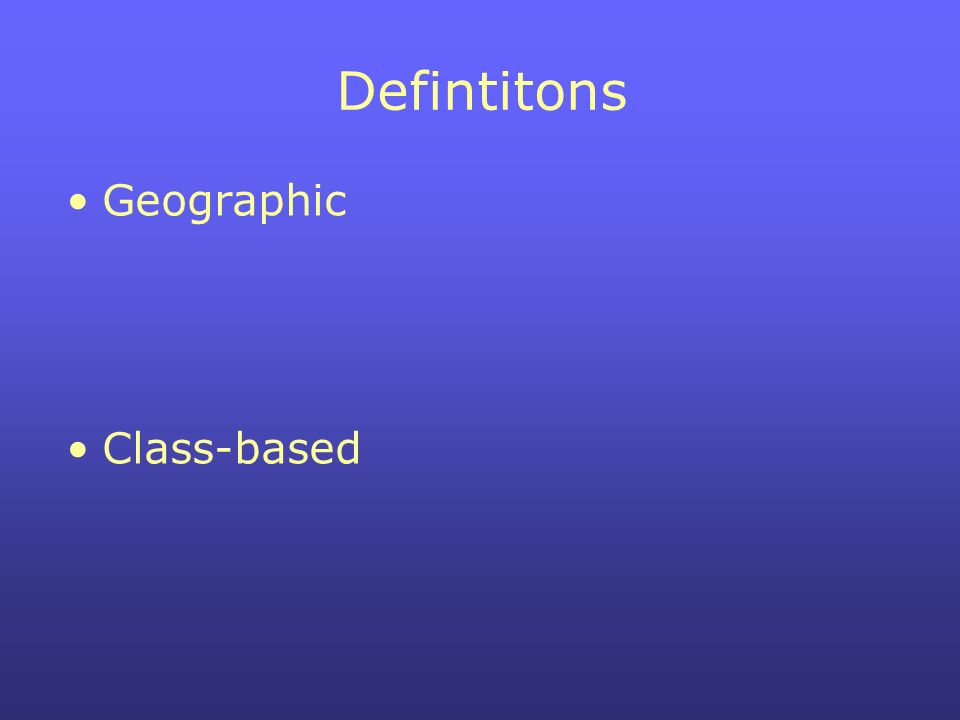 Defintitons

• Geographic

• Class-based